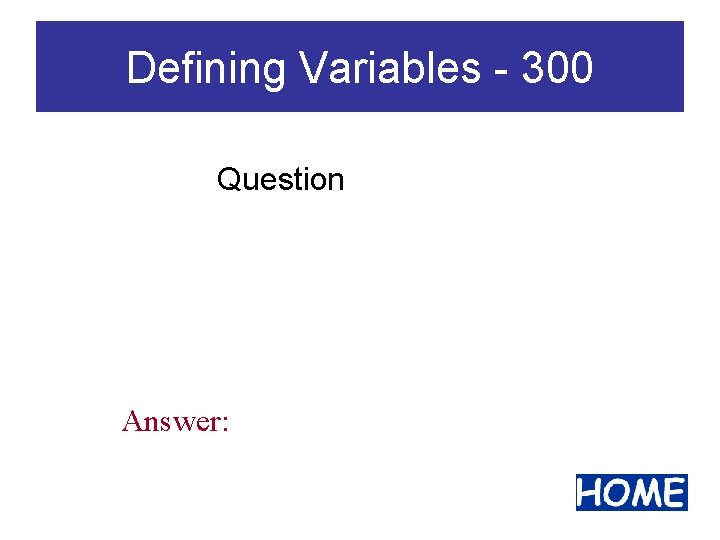 Defining Variables - 300

Question

Answer:

HOME